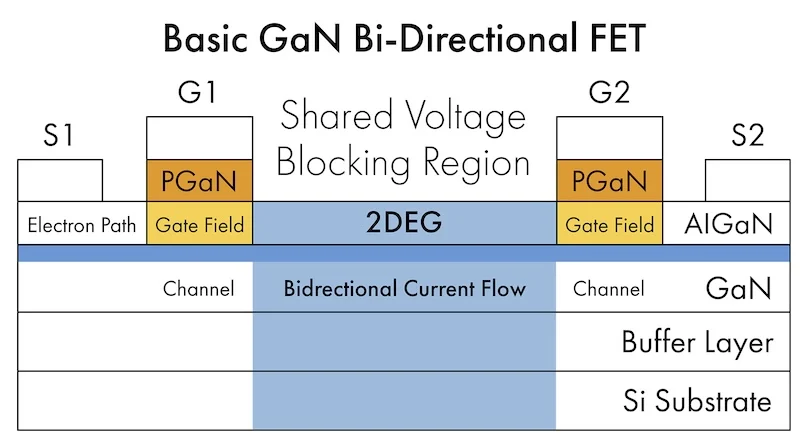 Basic GaN Bi-Directional FET

S1

G1

Shared Voltage Blocking Region

G2

S2

PGaN

PGaN

Electron Path

Gate Field

2DEG

Gate Field

AlGaN

Channel

Bidirectional Current Flow

Channel

GaN

Buffer Layer

Si Substrate